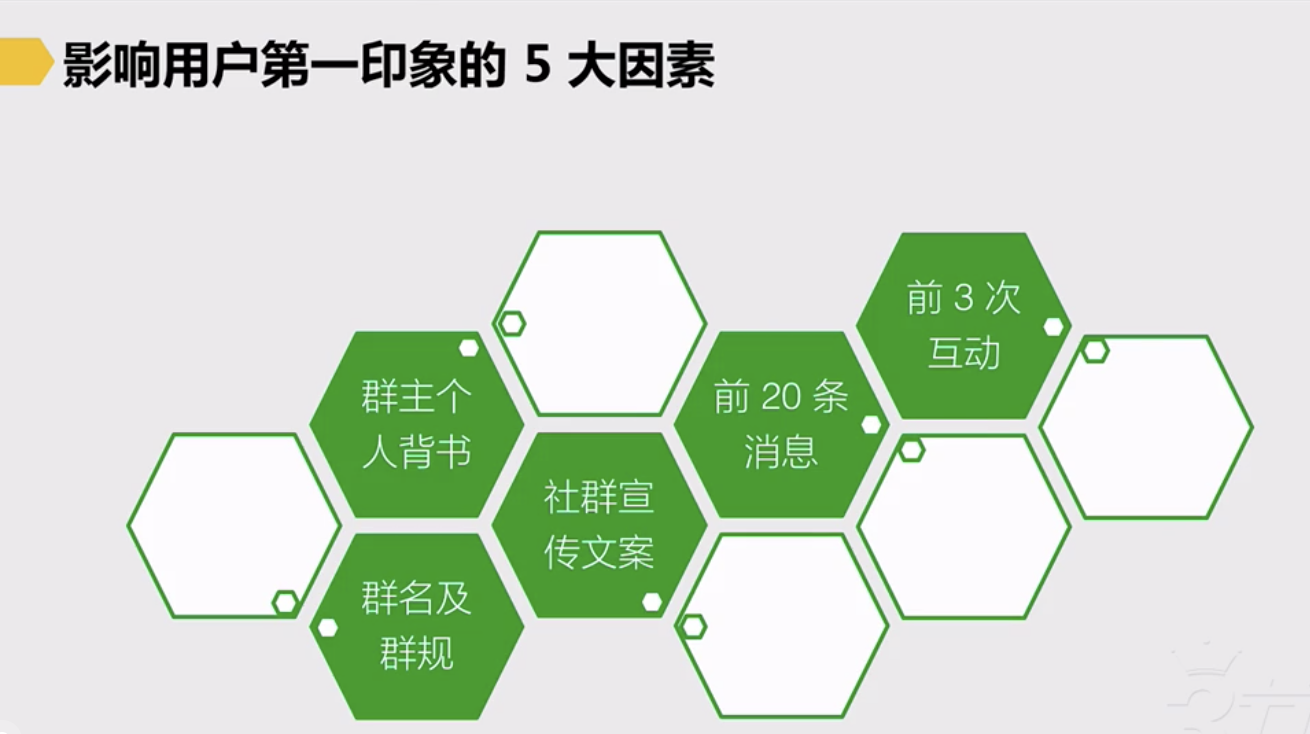 影响用户第一印象的 5 大因素

群主个人背书

群名及群规

社群宣传文案

前 20 条消息

前 3 次互动